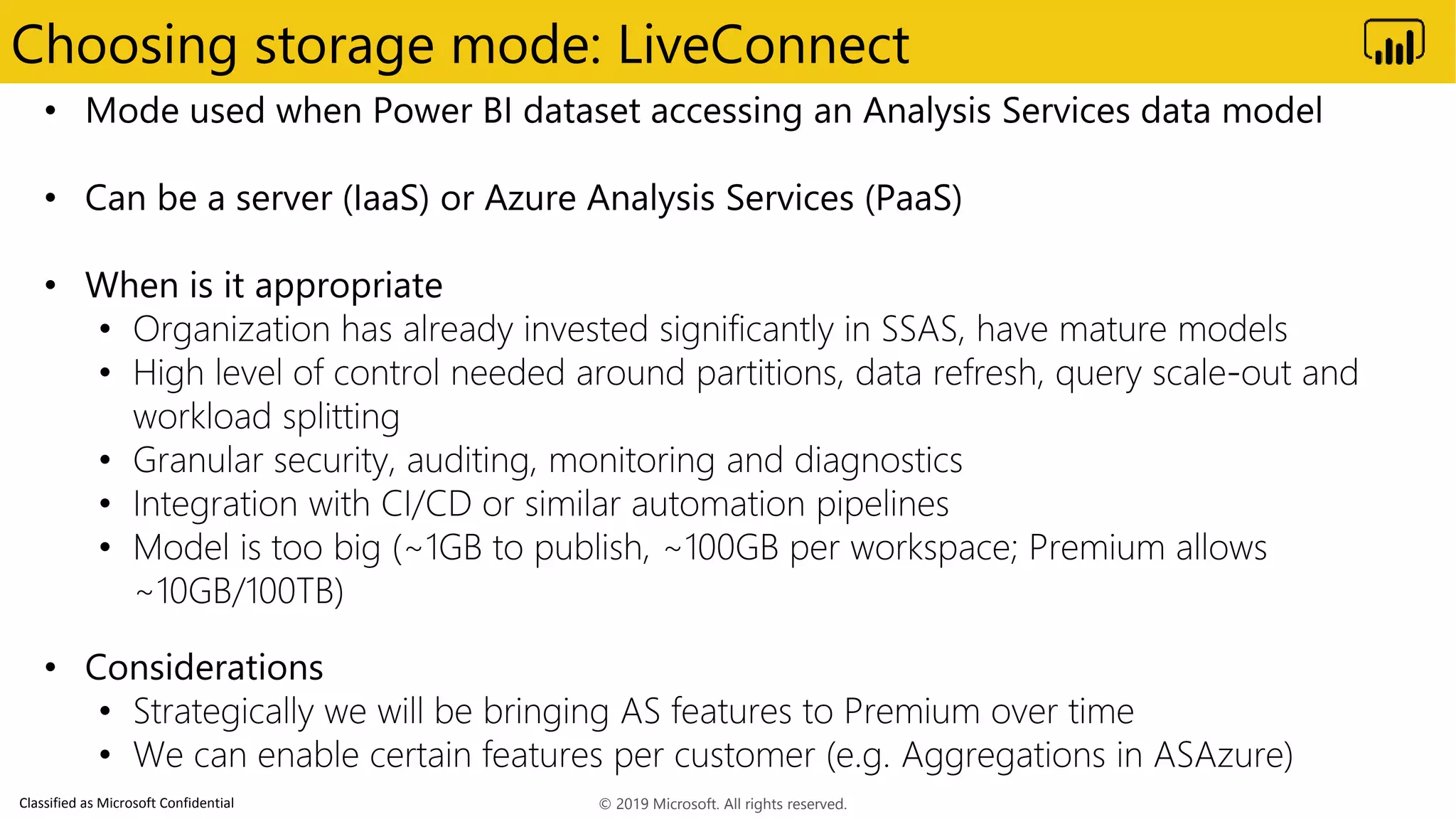 Choosing storage mode: LiveConnect

• Mode used when Power BI dataset accessing an Analysis Services data model

• Can be a server (IaaS) or Azure Analysis Services (PaaS)

• When is it appropriate
  • Organization has already invested significantly in SSAS, have mature models
  • High level of control needed around partitions, data refresh, query scale-out and workload splitting
  • Granular security, auditing, monitoring and diagnostics
  • Integration with CI/CD or similar automation pipelines
  • Model is too big (~1GB to publish, ~100GB per workspace; Premium allows ~10GB/100TB)

• Considerations
  • Strategically we will be bringing AS features to Premium over time
  • We can enable certain features per customer (e.g. Aggregations in ASAzure)

Classified as Microsoft Confidential

© 2019 Microsoft. All rights reserved.